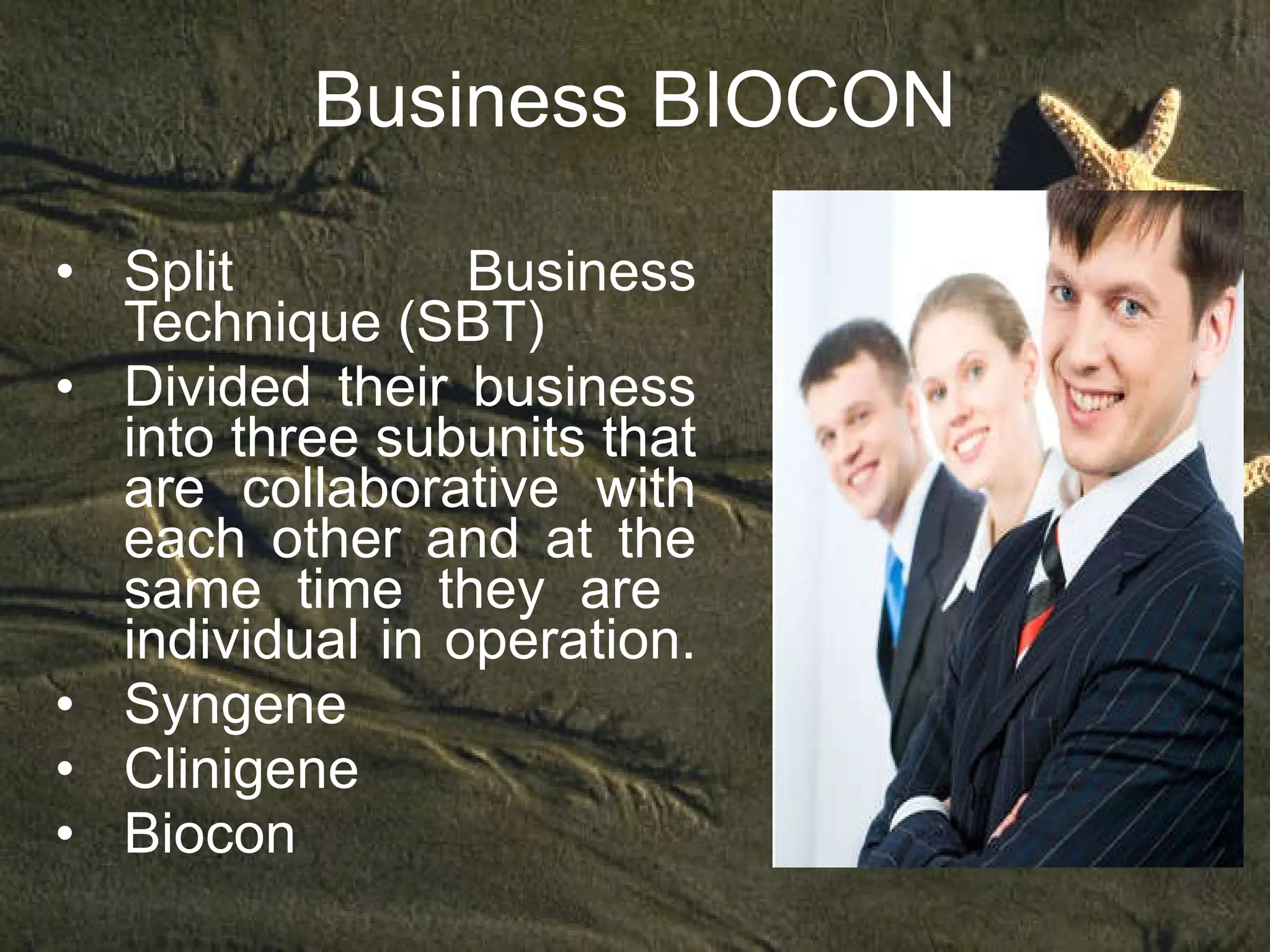 Business BIOCON

• Split Business Technique (SBT)
• Divided their business into three subunits that are collaborative with each other and at the same time they are individual in operation.
• Syngene
• Clinigene
• Biocon